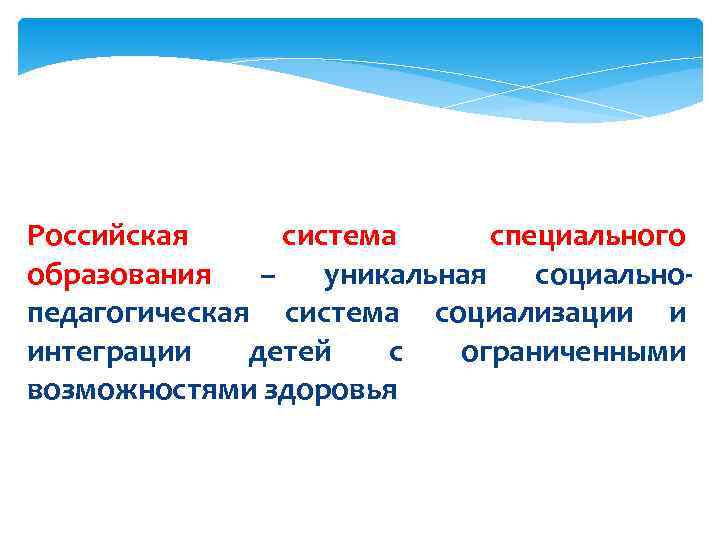 Российская система специального образования – уникальная социально-педагогическая система социализации и интеграции детей с ограниченными возможностями здоровья